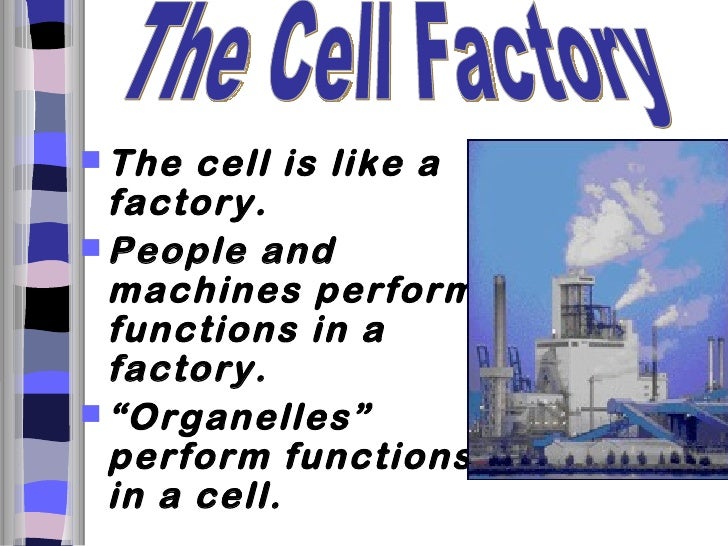 The Cell Factory

The cell is like a factory.

People and machines perform functions in a factory.

“Organelles” perform functions in a cell.